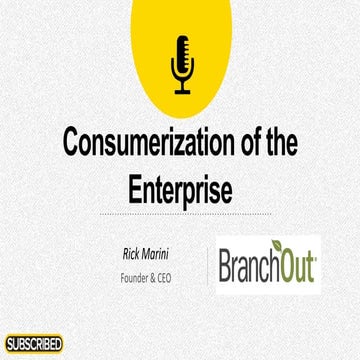 Consumerization of the Enterprise

Rick Marini
Founder & CEO

BranchOut

SUBSCRIBED